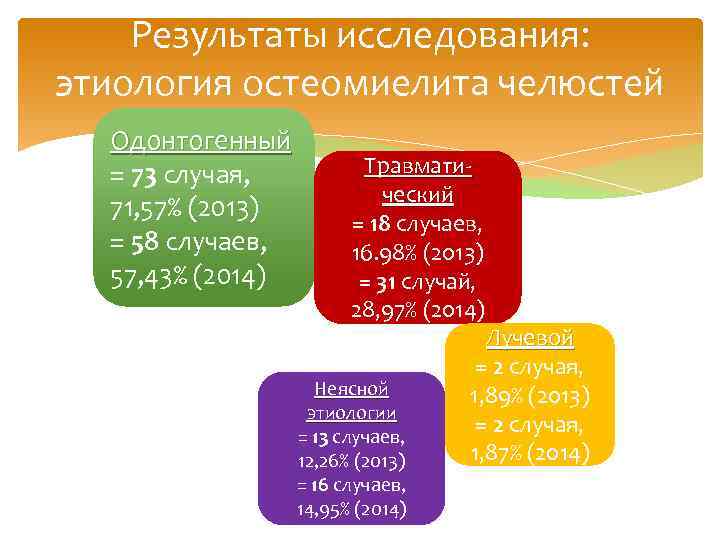 Результаты исследования: этиология остеомиелита челюстей

Одонтогенный
= 73 случая, 71,57% (2013)
= 58 случаев, 57,43% (2014)

Травматический
= 18 случаев, 16.98% (2013)
= 31 случай, 28,97% (2014)

Лучевой
= 2 случая, 1,89% (2013)
= 2 случая, 1,87% (2014)

Неясной этиологии
= 13 случаев, 12,26% (2013)
= 16 случаев, 14,95% (2014)